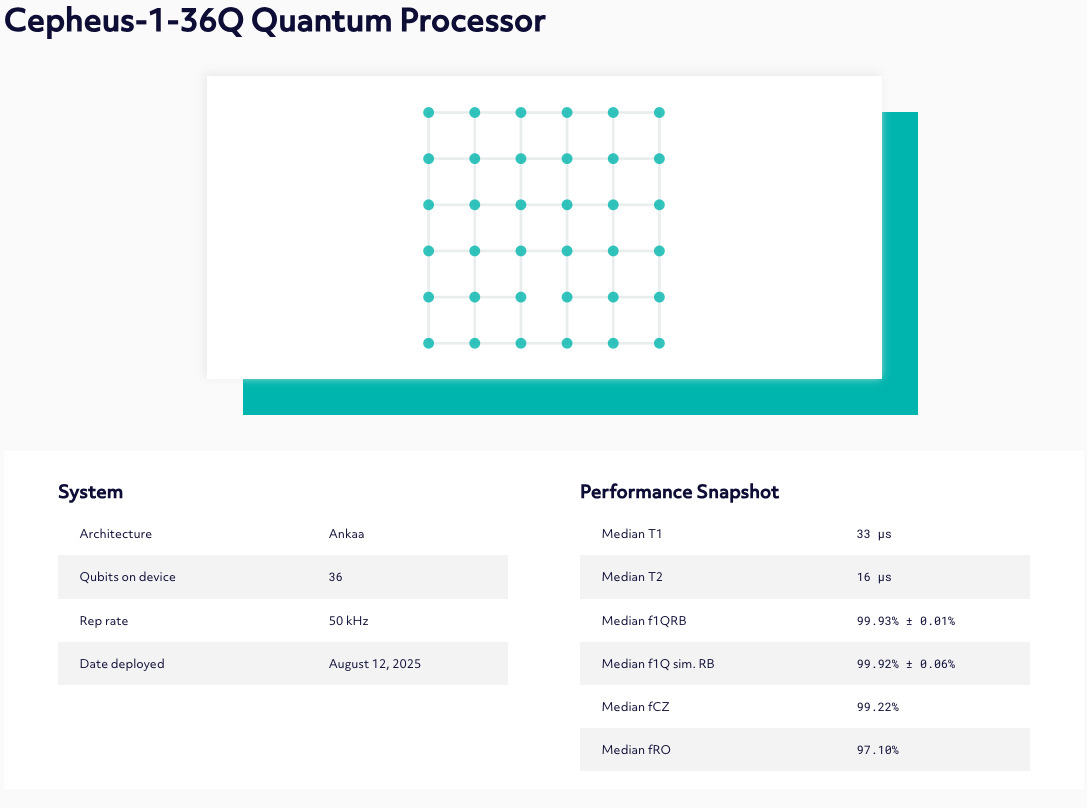 Cepheus-1-36Q Quantum Processor

System

| Architecture | Ankaa |
|---|---|
| Qubits on device | 36 |
| Rep rate | 50 kHz |
| Date deployed | August 12, 2025 |

Performance Snapshot

| Median T1 | 33 μs |
|---|---|
| Median T2 | 16 μs |
| Median f1QRB | 99.93% ± 0.01% |
| Median f1Q sim. RB | 99.92% ± 0.06% |
| Median fCZ | 99.22% |
| Median fRO | 97.10% |